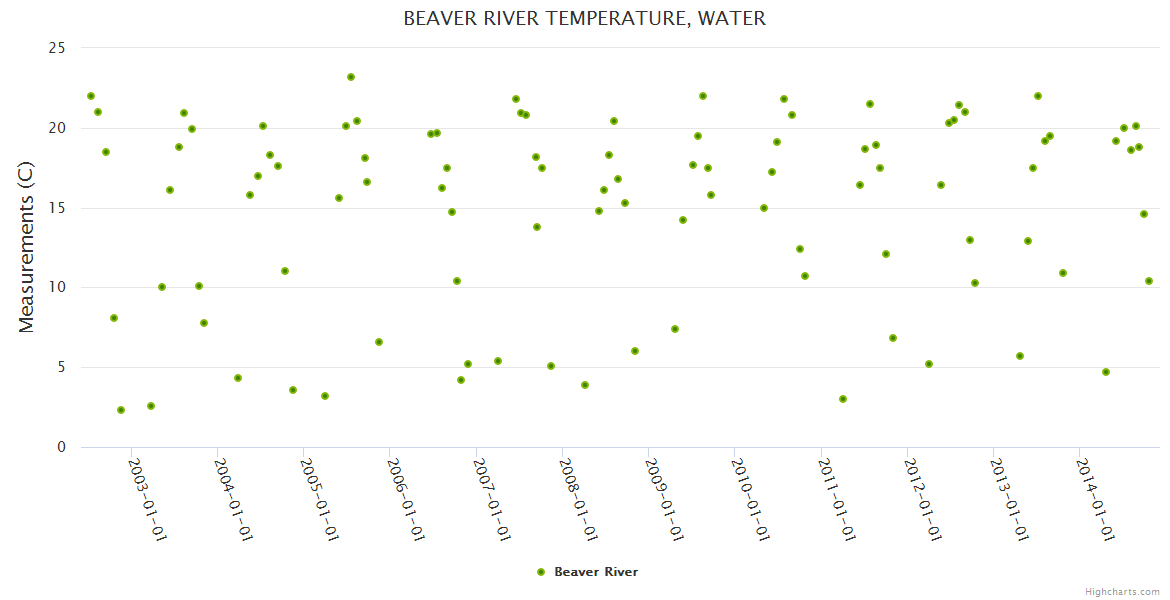 BEAVER RIVER TEMPERATURE, WATER

Measurements (C)

25
20
15
10
5
0

2003-01-01
2004-01-01
2005-01-01
2006-01-01
2007-01-01
2008-01-01
2009-01-01
2010-01-01
2011-01-01
2012-01-01
2013-01-01
2014-01-01

Beaver River

Highcharts.com